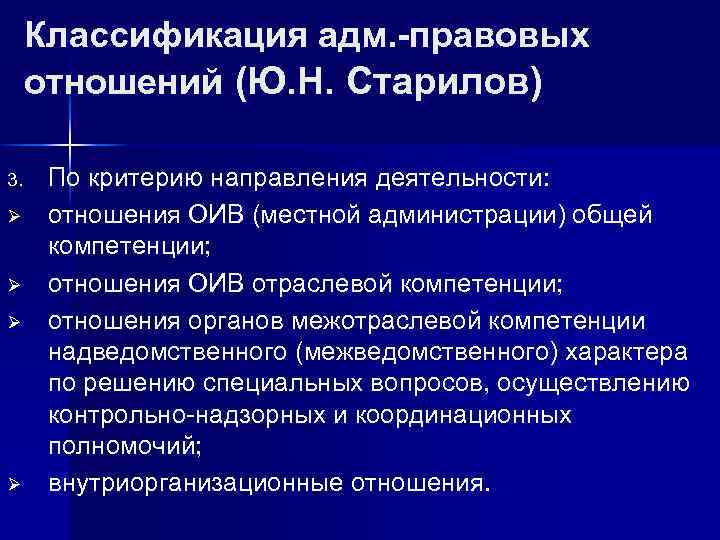 Классификация адм.-правовых отношений (Ю.Н. Старилов)

3. По критерию направления деятельности:
➢ отношения ОИВ (местной администрации) общей компетенции;
➢ отношения ОИВ отраслевой компетенции;
➢ отношения органов межотраслевой компетенции надведомственного (межведомственного) характера по решению специальных вопросов, осуществлению контрольно-надзорных и координационных полномочий;
➢ внутриорганизационные отношения.